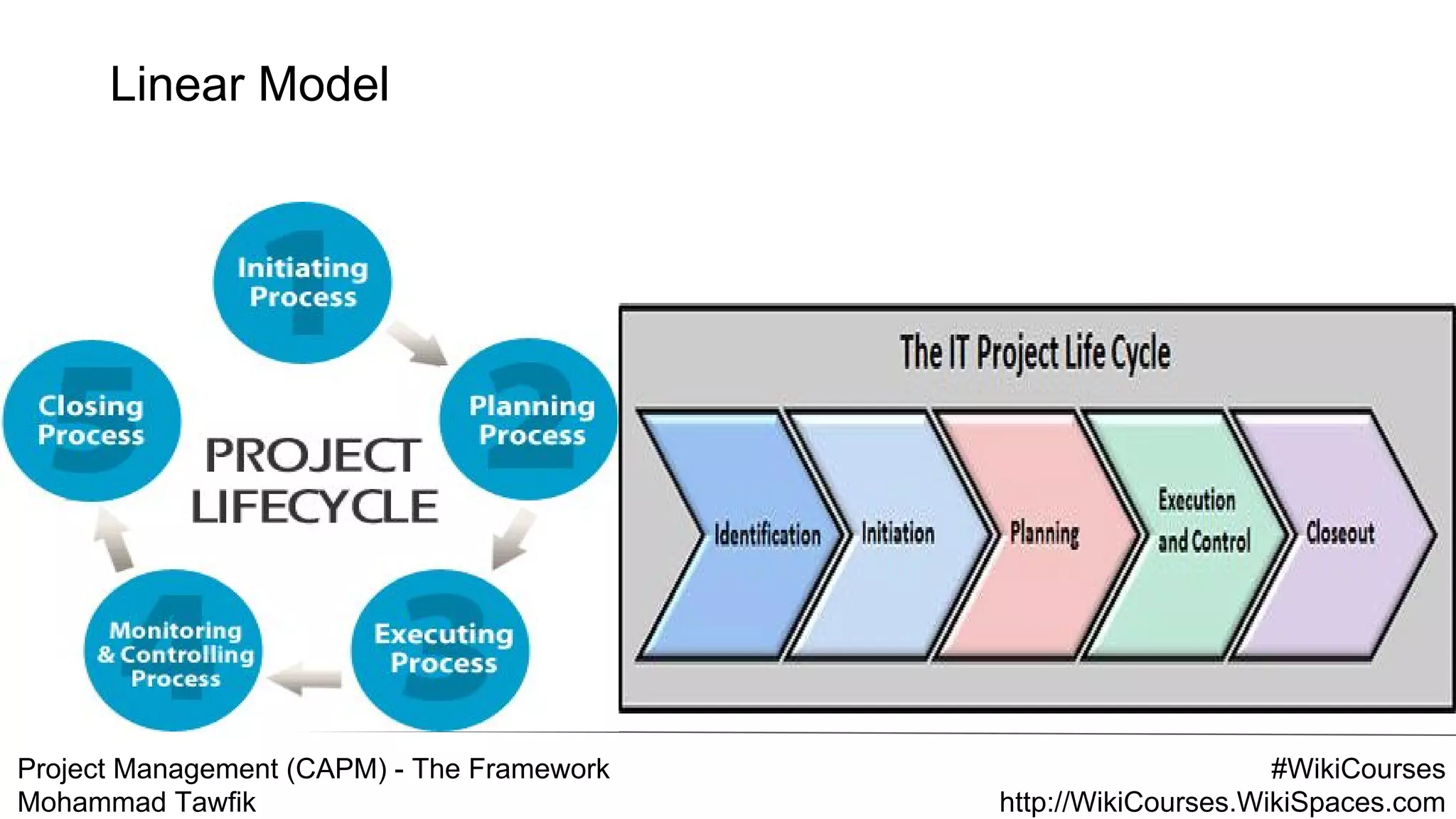 Linear Model

1 Initiating Process

2 Planning Process

3 Executing Process

4 Monitoring & Controlling Process

5 Closing Process

PROJECT LIFECYCLE

The IT Project Life Cycle

Identification

Initiation

Planning

Execution and Control

Closeout

Project Management (CAPM) - The Framework
Mohammad Tawfik

#WikiCourses
http://WikiCourses.WikiSpaces.com